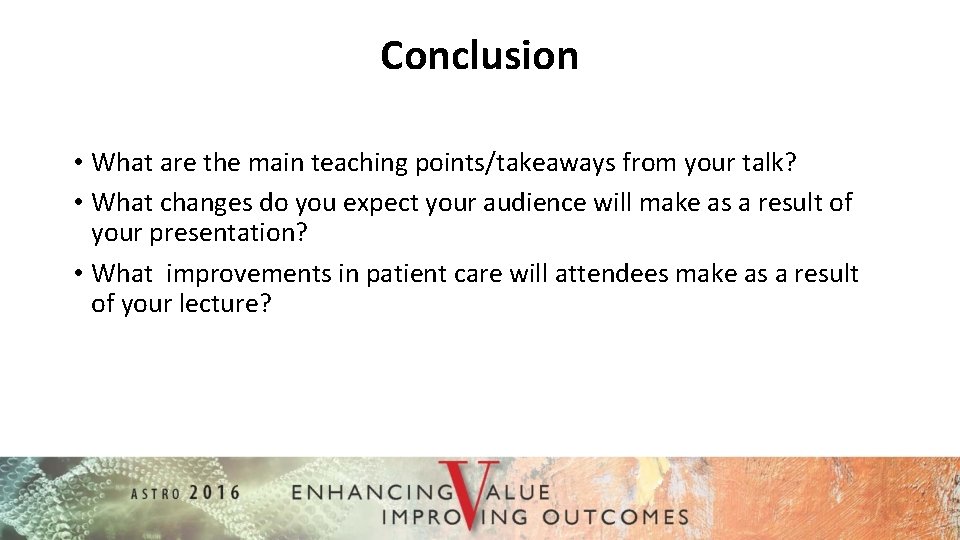 Conclusion

• What are the main teaching points/takeaways from your talk?

• What changes do you expect your audience will make as a result of your presentation?

• What improvements in patient care will attendees make as a result of your lecture?

ASTRO 2016 ENHANCING VALUE IMPROVING OUTCOMES